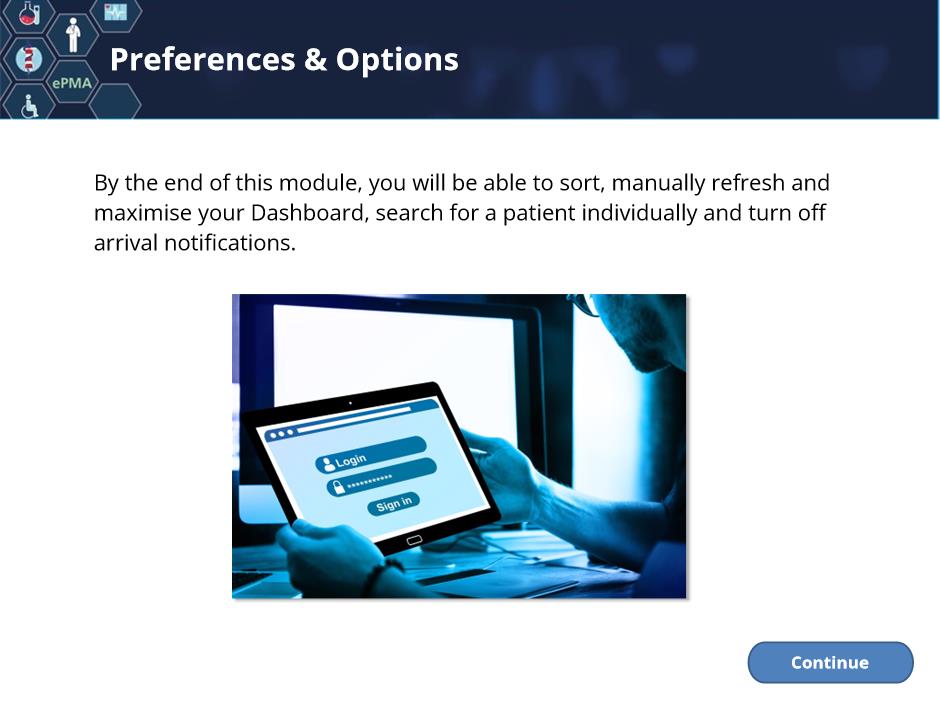 ePMA

Preferences & Options

By the end of this module, you will be able to sort, manually refresh and maximise your Dashboard, search for a patient individually and turn off arrival notifications.

Login
**********
Sign in

Continue